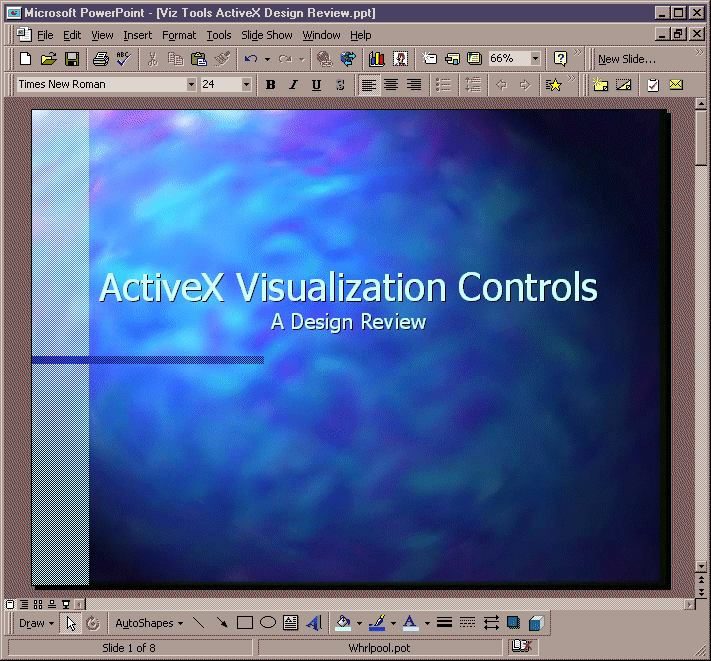 Microsoft PowerPoint - [Viz Tools ActiveX Design Review.ppt]

File Edit View Insert Format Tools Slide Show Window Help

66%

New Slide...

Times New Roman 24

B I U S

ActiveX Visualization Controls

A Design Review

Draw AutoShapes

Slide 1 of 8 Whrlpool.pot